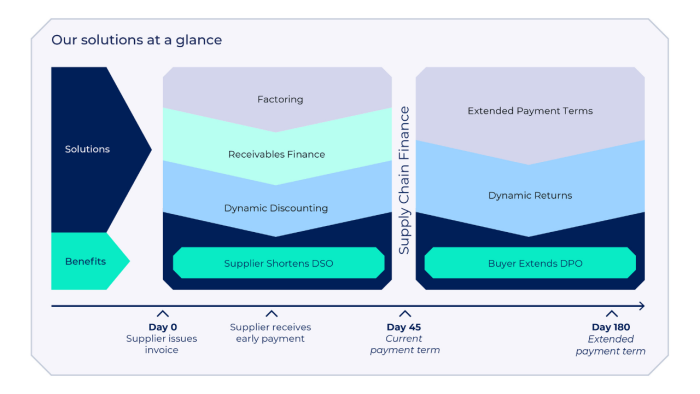 Our solutions at a glance

Solutions

Benefits

Factoring

Receivables Finance

Dynamic Discounting

Supplier Shortens DSO

Supply Chain Finance

Extended Payment Terms

Dynamic Returns

Buyer Extends DPO

Day 0
Supplier issues invoice

Supplier receives early payment

Day 45
Current payment term

Day 180
Extended payment term